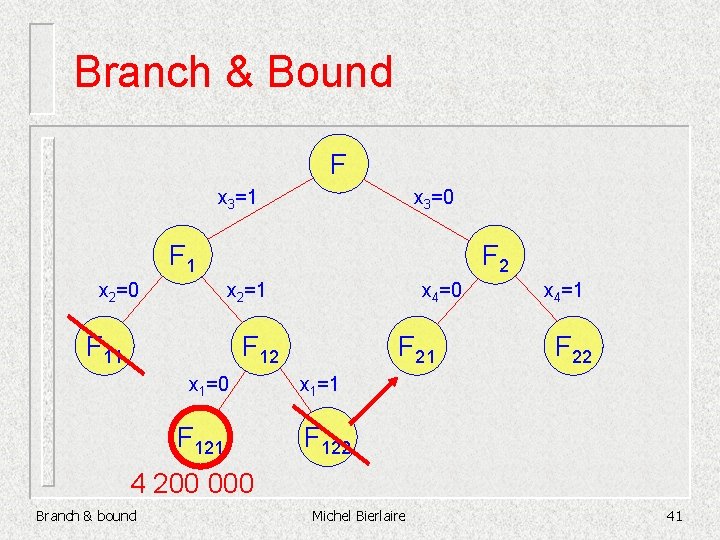 Branch & Bound

$F$

$x_3=1$

$x_3=0$

$F_1$

$F_2$

$x_2=0$

$x_2=1$

$x_4=0$

$x_4=1$

$F_{11}$

$F_{12}$

$F_{21}$

$F_{22}$

$x_1=0$

$x_1=1$

$F_{121}$

$F_{122}$

4 200 000

Branch & bound

Michel Bierlaire

41